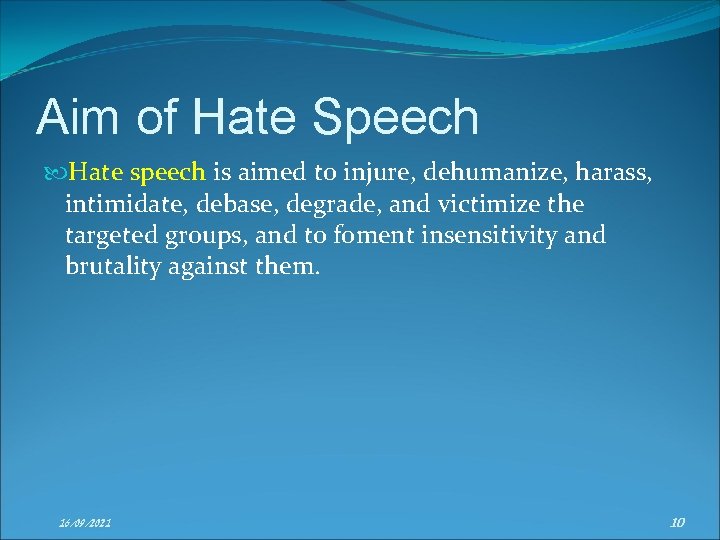 Aim of Hate Speech

Hate speech is aimed to injure, dehumanize, harass, intimidate, debase, degrade, and victimize the targeted groups, and to foment insensitivity and brutality against them.

16/09/2021

10